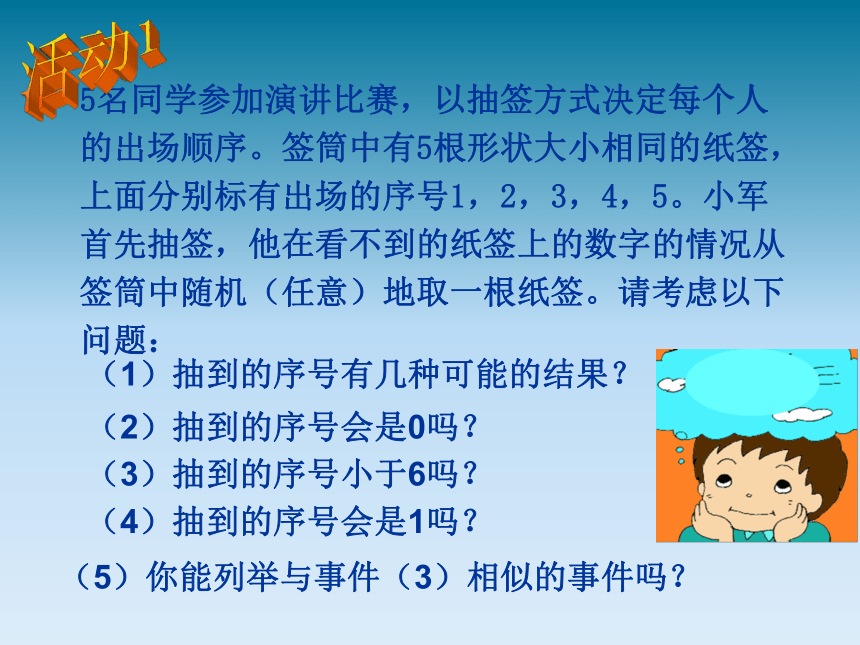 活动1

5名同学参加演讲比赛，以抽签方式决定每个人的出场顺序。签筒中有5根形状大小相同的纸签，上面分别标有出场的序号1，2，3，4，5。小军首先抽签，他在看不到的纸签上的数字的情况从签筒中随机（任意）地取一根纸签。请考虑以下问题：

（1）抽到的序号有几种可能的结果？

（2）抽到的序号会是0吗？

（3）抽到的序号小于6吗？

（4）抽到的序号会是1吗？

（5）你能列举与事件（3）相似的事件吗？